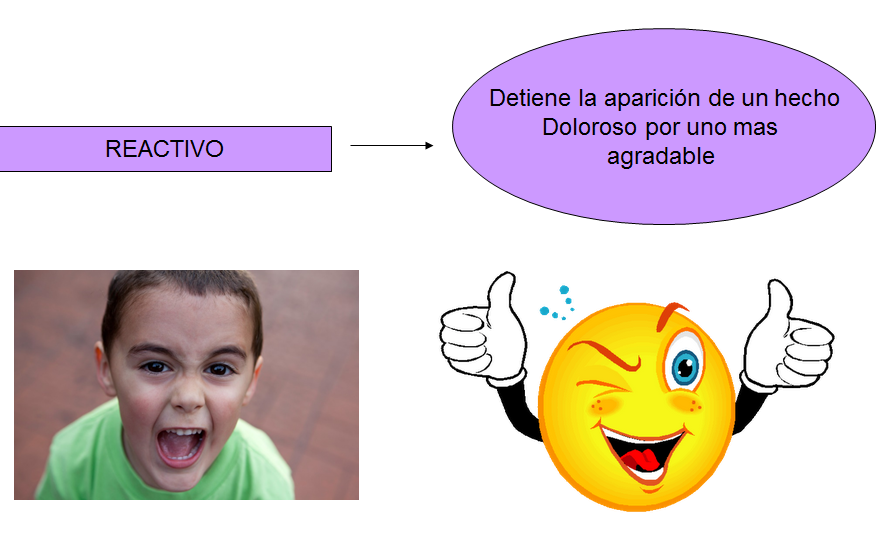 REACTIVO

Detiene la aparición de un hecho Doloroso por uno mas agradable